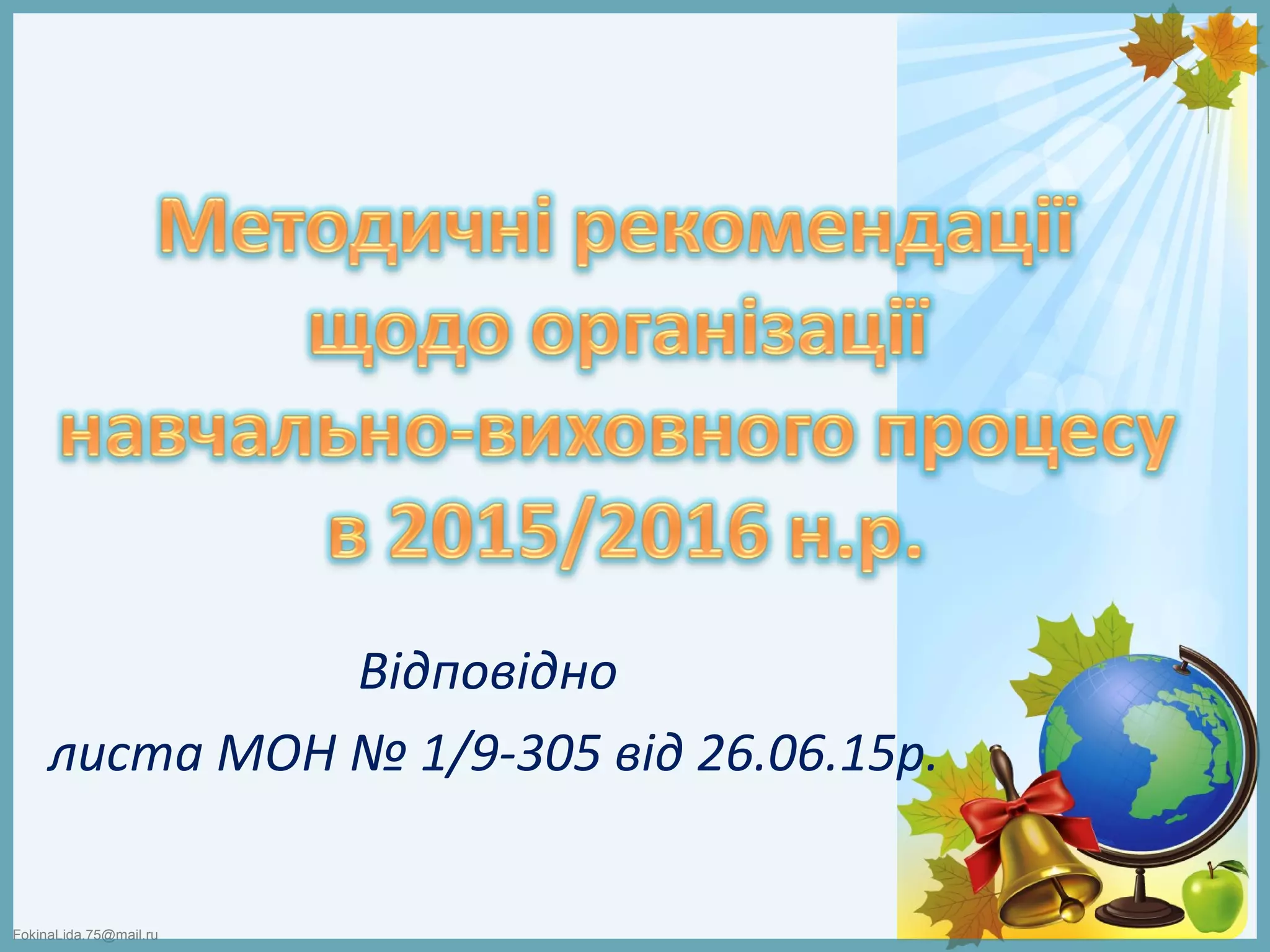 Методичні рекомендації щодо організації навчально-виховного процесу в 2015/2016 н.р.

Відповідно

листа МОН № 1/9-305 від 26.06.15р.

FokinaLida.75@mail.ru